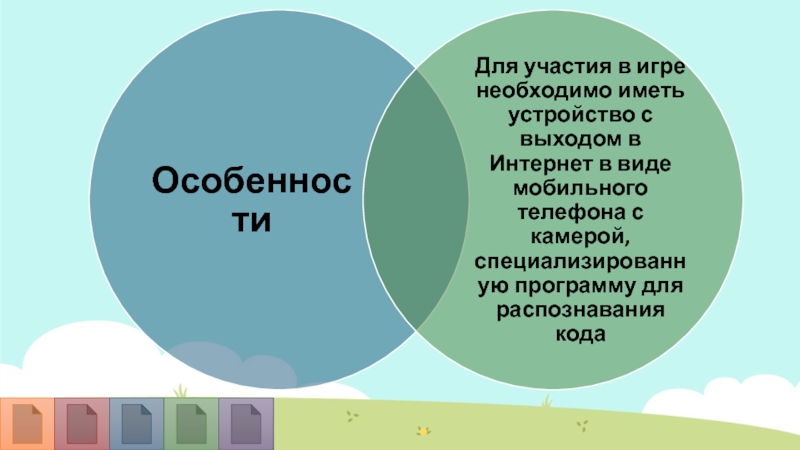 Особенности

Для участия в игре необходимо иметь устройство с выходом в Интернет в виде мобильного телефона с камерой, специализированную программу для распознавания кода